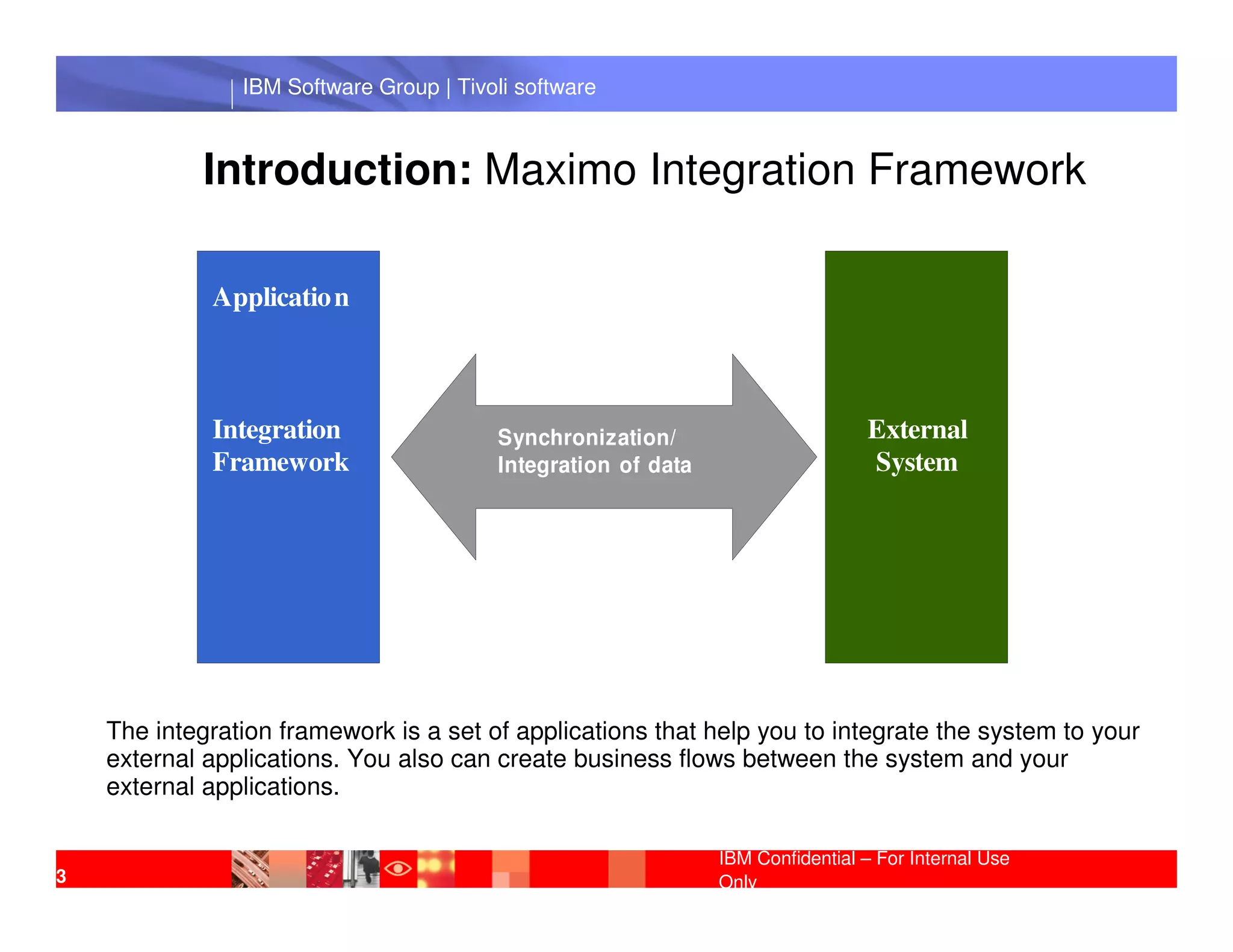 IBM Software Group | Tivoli software

Introduction: Maximo Integration Framework

Application

Integration Framework

Synchronization/ Integration of data

External System

The integration framework is a set of applications that help you to integrate the system to your external applications. You also can create business flows between the system and your external applications.

3

IBM Confidential – For Internal Use Only